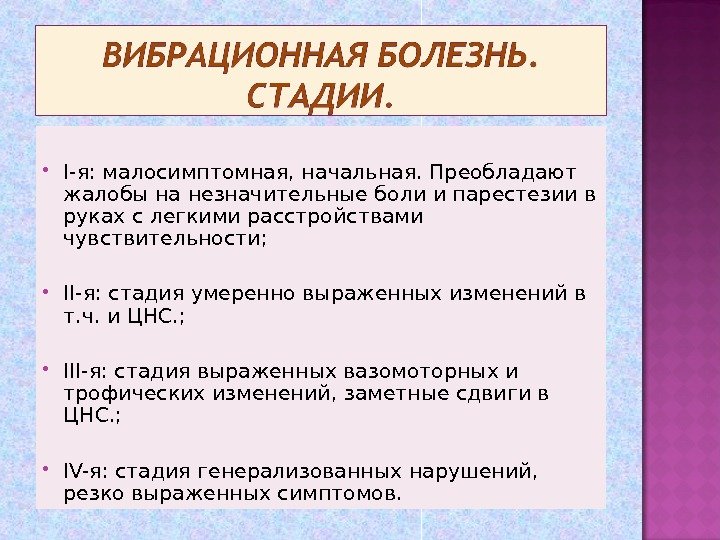 ВИБРАЦИОННАЯ БОЛЕЗНЬ. СТАДИИ.

• I-я: малосимптомная, начальная. Преобладают жалобы на незначительные боли и парестезии в руках с легкими расстройствами чувствительности;

• II-я: стадия умеренно выраженных изменений в т.ч. и ЦНС.;

• III-я: стадия выраженных вазомоторных и трофических изменений, заметные сдвиги в ЦНС.;

• IV-я: стадия генерализованных нарушений, резко выраженных симптомов.